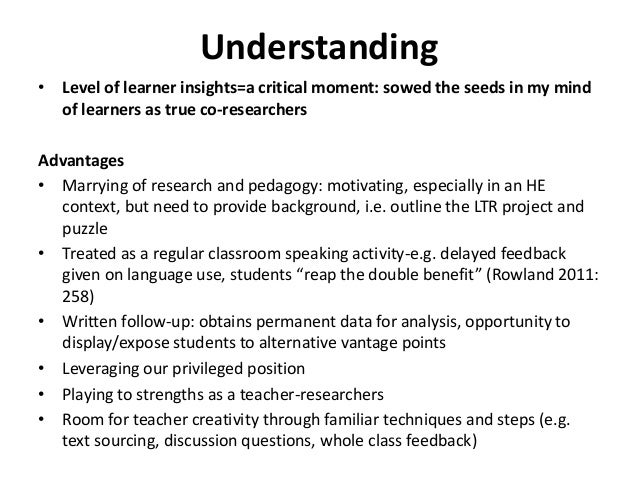 Understanding

• Level of learner insights=a critical moment: sowed the seeds in my mind of learners as true co-researchers

Advantages

• Marrying of research and pedagogy: motivating, especially in an HE context, but need to provide background, i.e. outline the LTR project and puzzle
• Treated as a regular classroom speaking activity-e.g. delayed feedback given on language use, students “reap the double benefit” (Rowland 2011: 258)
• Written follow-up: obtains permanent data for analysis, opportunity to display/expose students to alternative vantage points
• Leveraging our privileged position
• Playing to strengths as a teacher-researchers
• Room for teacher creativity through familiar techniques and steps (e.g. text sourcing, discussion questions, whole class feedback)